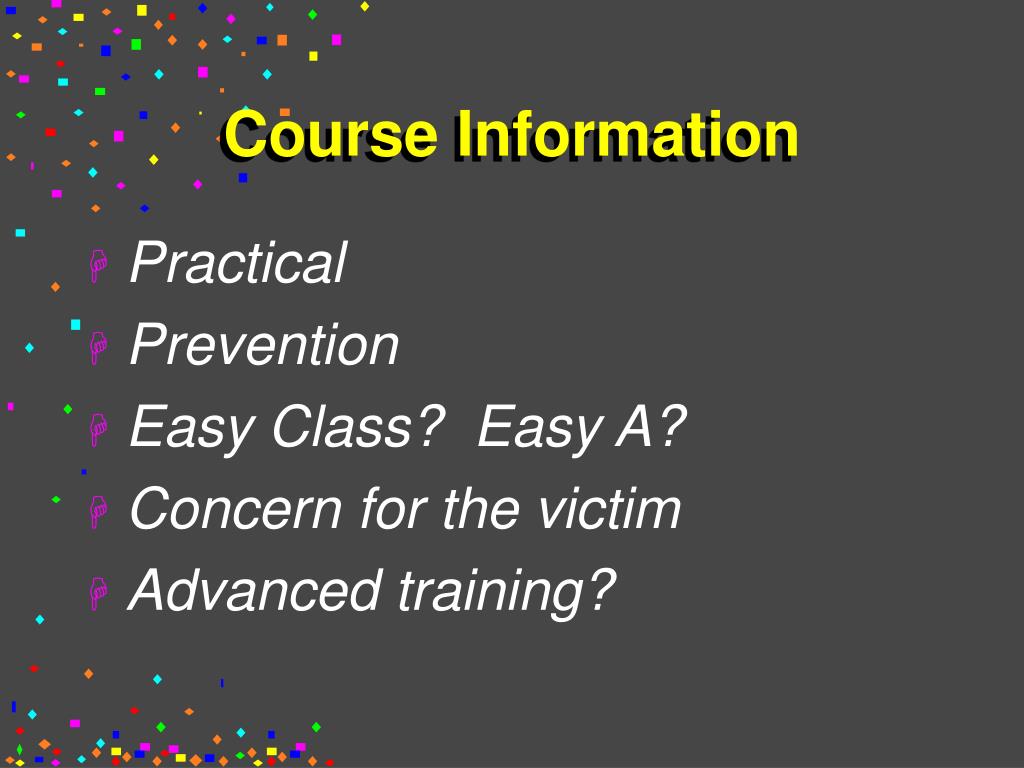 Course Information

Practical
Prevention
Easy Class?  Easy A?
Concern for the victim
Advanced training?